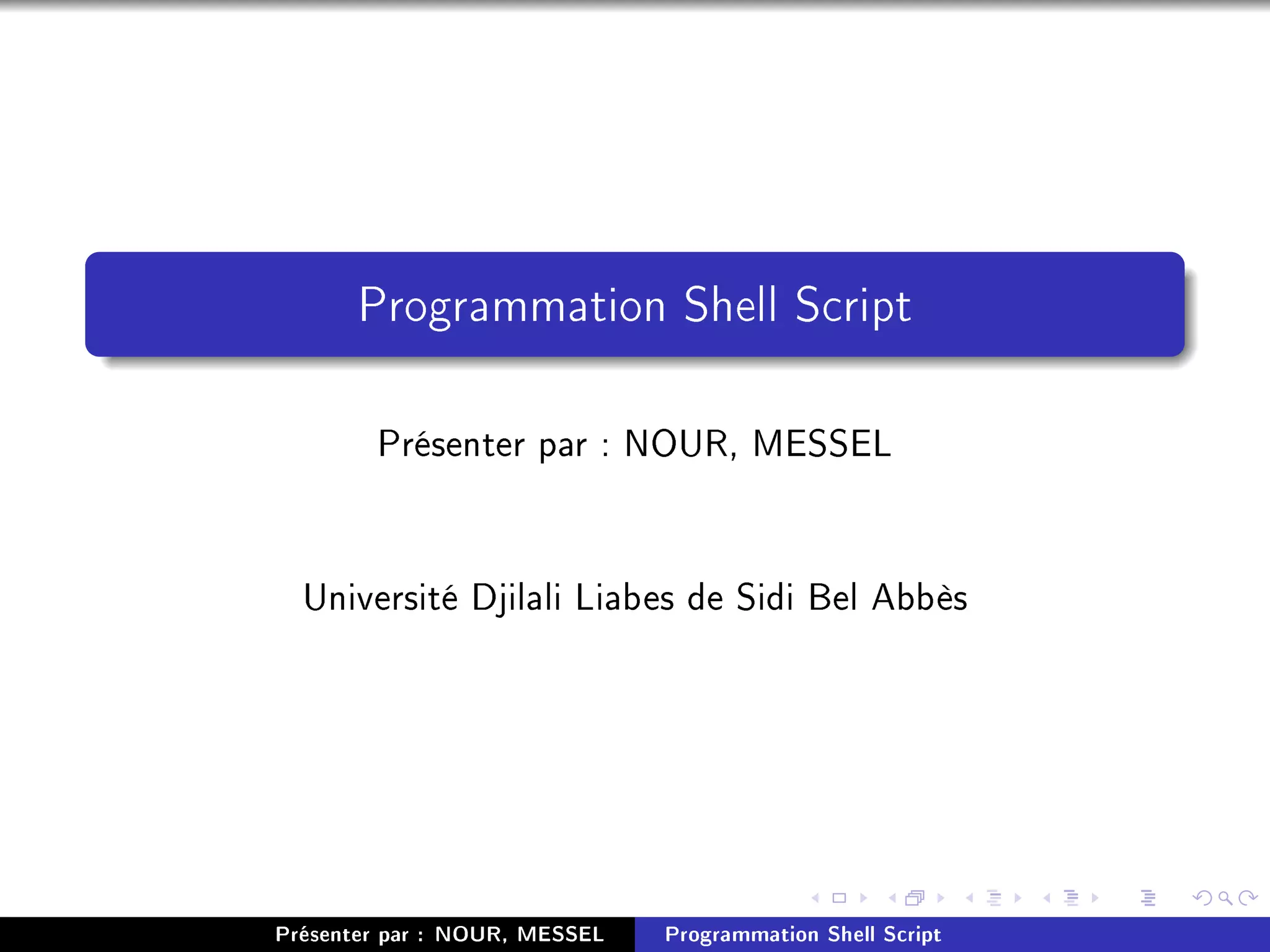 Programmation Shell Script

Présenter par : NOUR, MESSEL

Université Djilali Liabes de Sidi Bel Abbès

Présenter par : NOUR, MESSEL    Programmation Shell Script